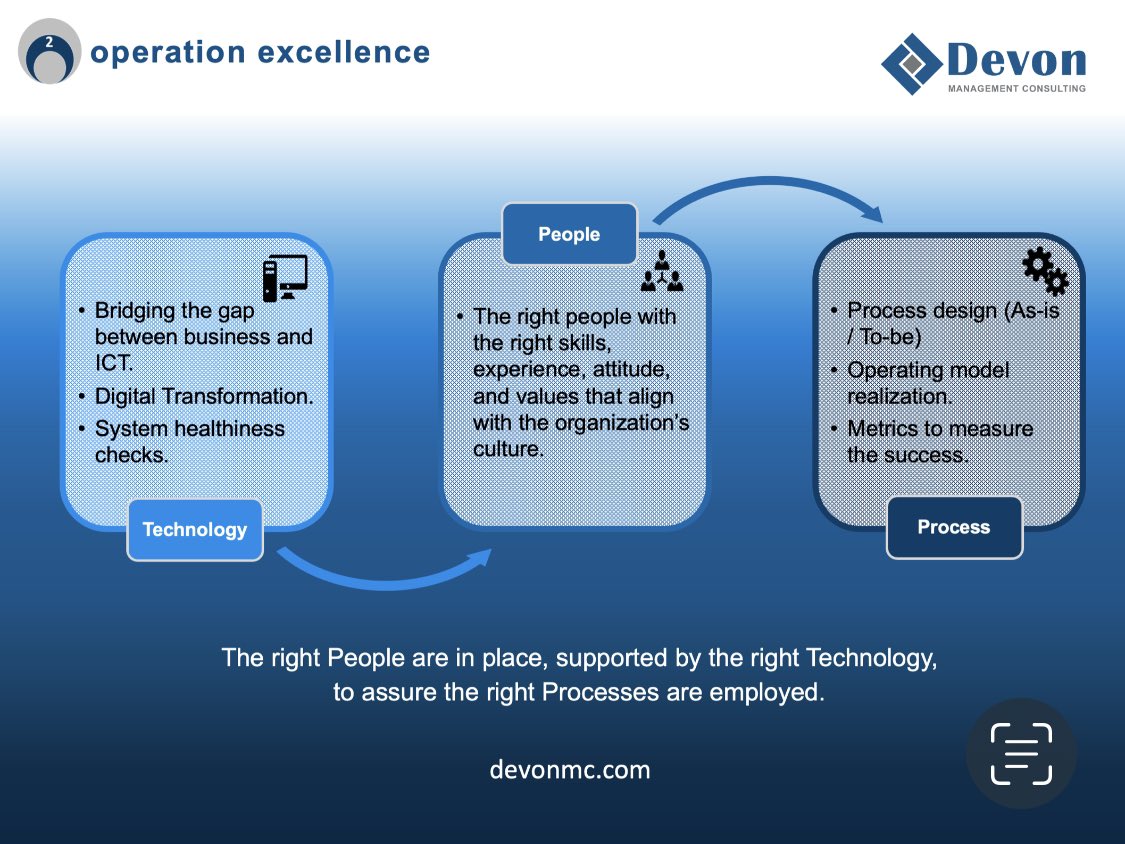 2

operation excellence

Devon
MANAGEMENT CONSULTING

• Bridging the gap between business and ICT.
• Digital Transformation.
• System healthiness checks.

Technology

People

• The right people with the right skills, experience, attitude, and values that align with the organization's culture.

• Process design (As-is / To-be)
• Operating model realization.
• Metrics to measure the success.

Process

The right People are in place, supported by the right Technology, to assure the right Processes are employed.

devonmc.com